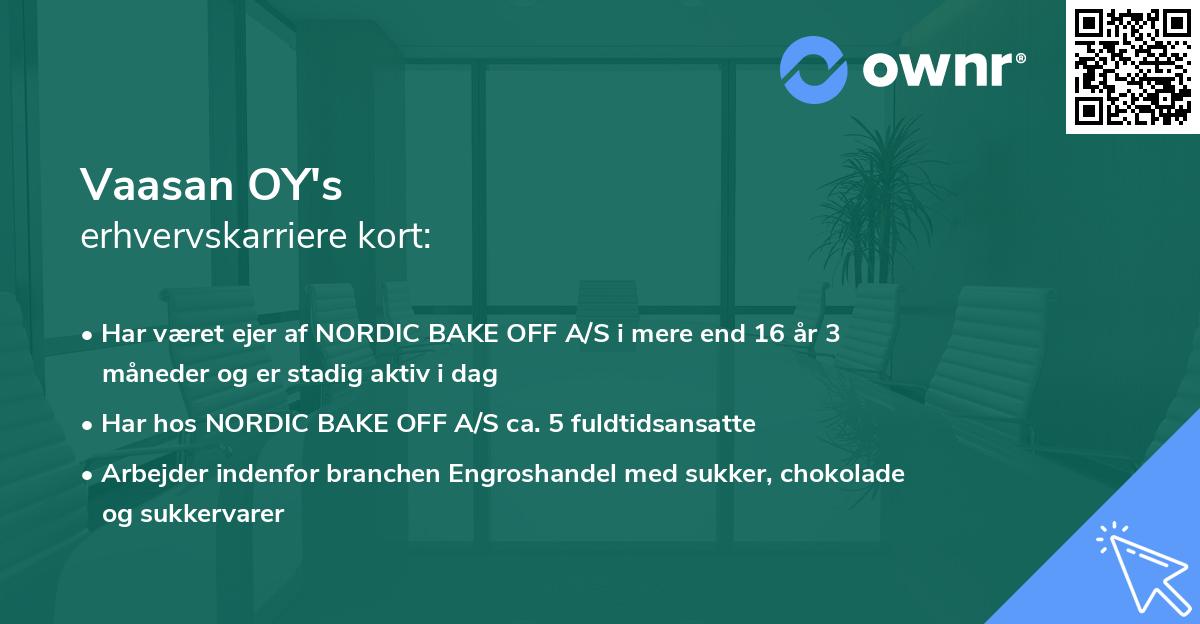 ownr®

Vaasan OY's
erhvervskarriere kort:

• Har været ejer af NORDIC BAKE OFF A/S i mere end 16 år 3 måneder og er stadig aktiv i dag

• Har hos NORDIC BAKE OFF A/S ca. 5 fuldtidsansatte

• Arbejder indenfor branchen Engroshandel med sukker, chokolade og sukkervarer